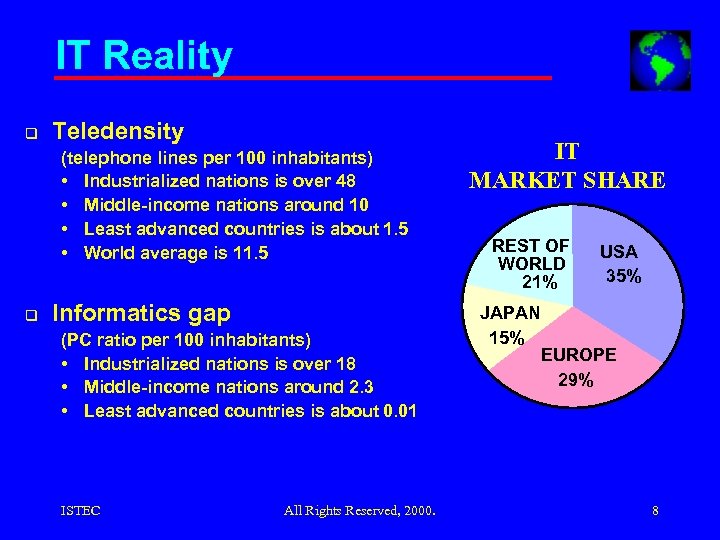 IT Reality

❑ Teledensity
(telephone lines per 100 inhabitants)
• Industrialized nations is over 48
• Middle-income nations around 10
• Least advanced countries is about 1.5
• World average is 11.5

❑ Informatics gap
(PC ratio per 100 inhabitants)
• Industrialized nations is over 18
• Middle-income nations around 2.3
• Least advanced countries is about 0.01

IT
MARKET SHARE

REST OF WORLD 21%
USA 35%
JAPAN 15%
EUROPE 29%

ISTEC

All Rights Reserved, 2000.

8